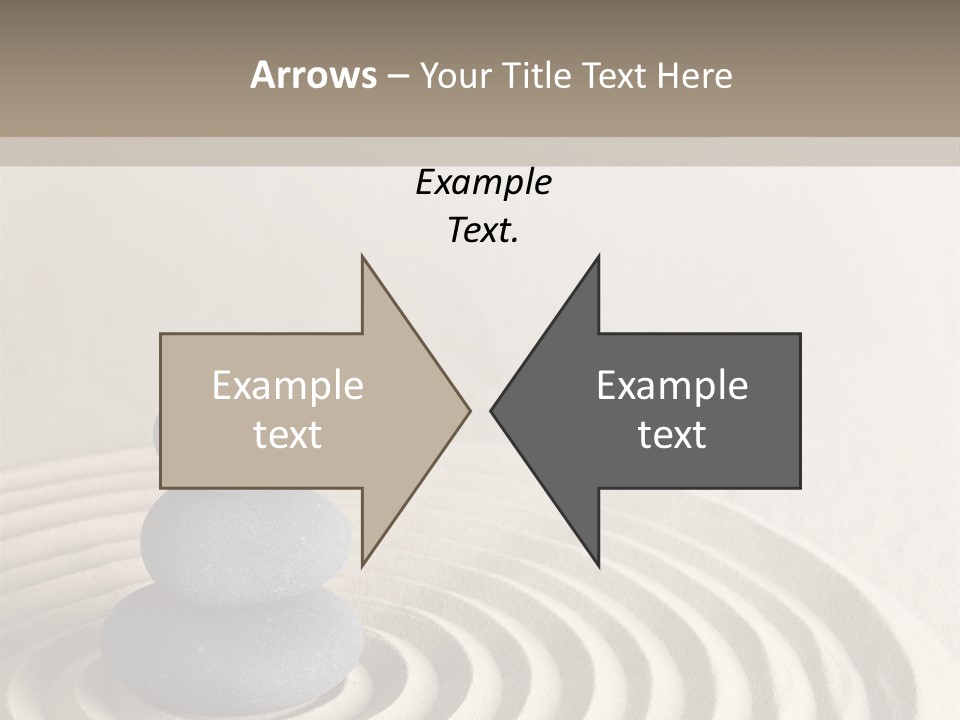 Arrows – Your Title Text Here

Example Text.

Example text

Example text